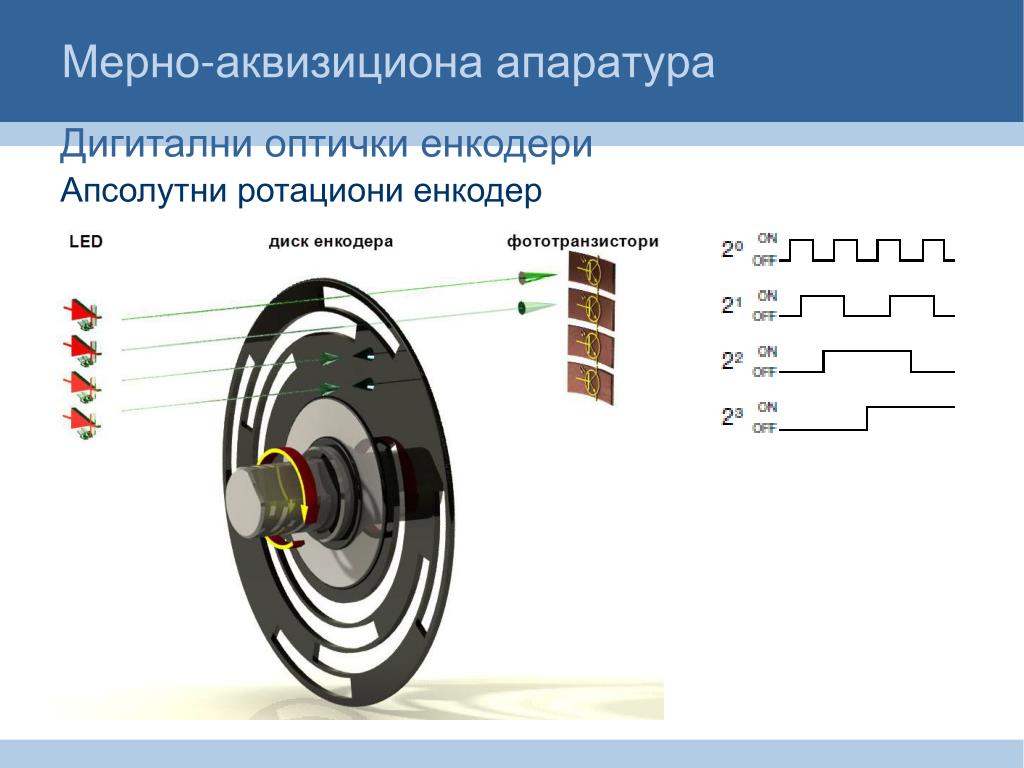 Мерно-аквизициона апаратура

Дигитални оптички енкодери

Апсолутни ротациони енкодер

LED

диск енкодера

фототранзистори

$2^0$ ON OFF

$2^1$ ON OFF

$2^2$ ON OFF

$2^3$ ON OFF